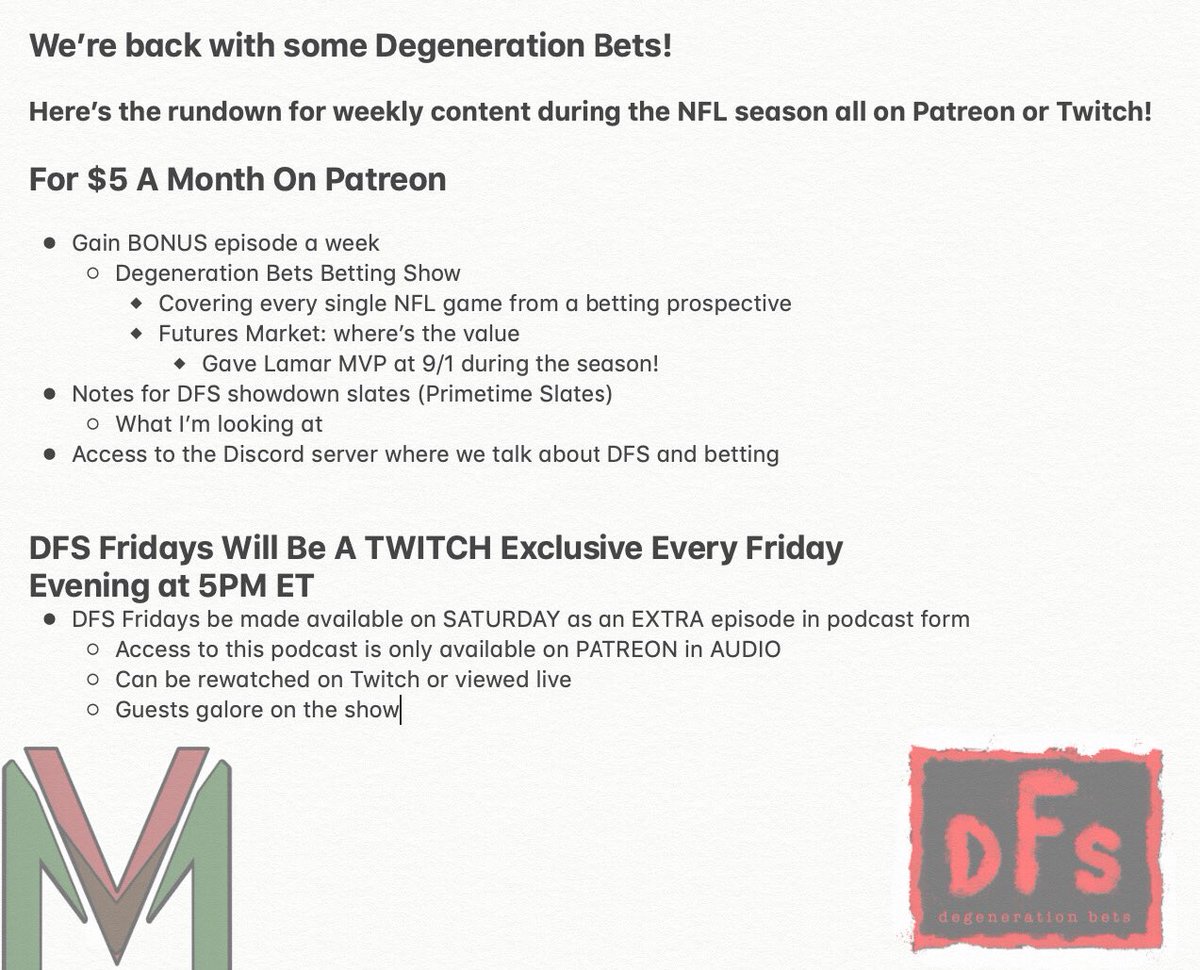 We're back with some Degeneration Bets!

Here's the rundown for weekly content during the NFL season all on Patreon or Twitch!

For $5 A Month On Patreon

- Gain BONUS episode a week
  - Degeneration Bets Betting Show
    - Covering every single NFL game from a betting prospective
    - Futures Market: where's the value
      - Gave Lamar MVP at 9/1 during the season!
- Notes for DFS showdown slates (Primetime Slates)
  - What I'm looking at
- Access to the Discord server where we talk about DFS and betting

DFS Fridays Will Be A TWITCH Exclusive Every Friday Evening at 5PM ET

- DFS Fridays be made available on SATURDAY as an EXTRA episode in podcast form
  - Access to this podcast is only available on PATREON in AUDIO
  - Can be rewatched on Twitch or viewed live
  - Guests galore on the show

M

DFs
degeneration bets